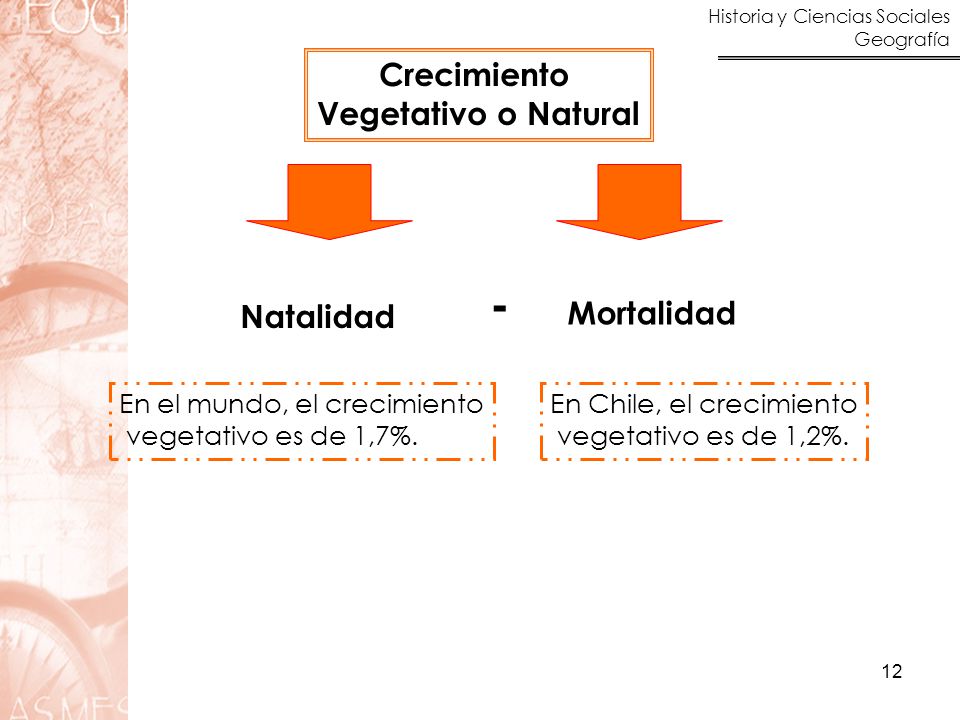 Historia y Ciencias Sociales
Geografía

Crecimiento Vegetativo o Natural

Natalidad - Mortalidad

En el mundo, el crecimiento vegetativo es de 1,7%.

En Chile, el crecimiento vegetativo es de 1,2%.

12